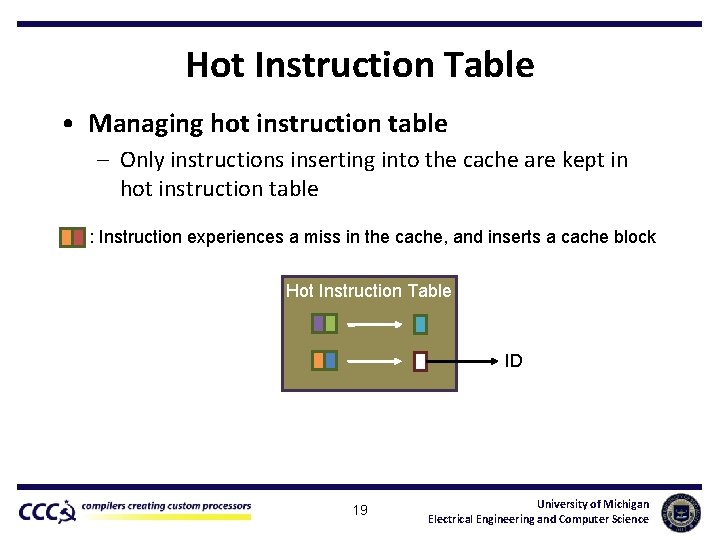 Hot Instruction Table

• Managing hot instruction table
– Only instructions inserting into the cache are kept in hot instruction table

: Instruction experiences a miss in the cache, and inserts a cache block

Hot Instruction Table

ID

CCC compilers creating custom processors

19

University of Michigan
Electrical Engineering and Computer Science